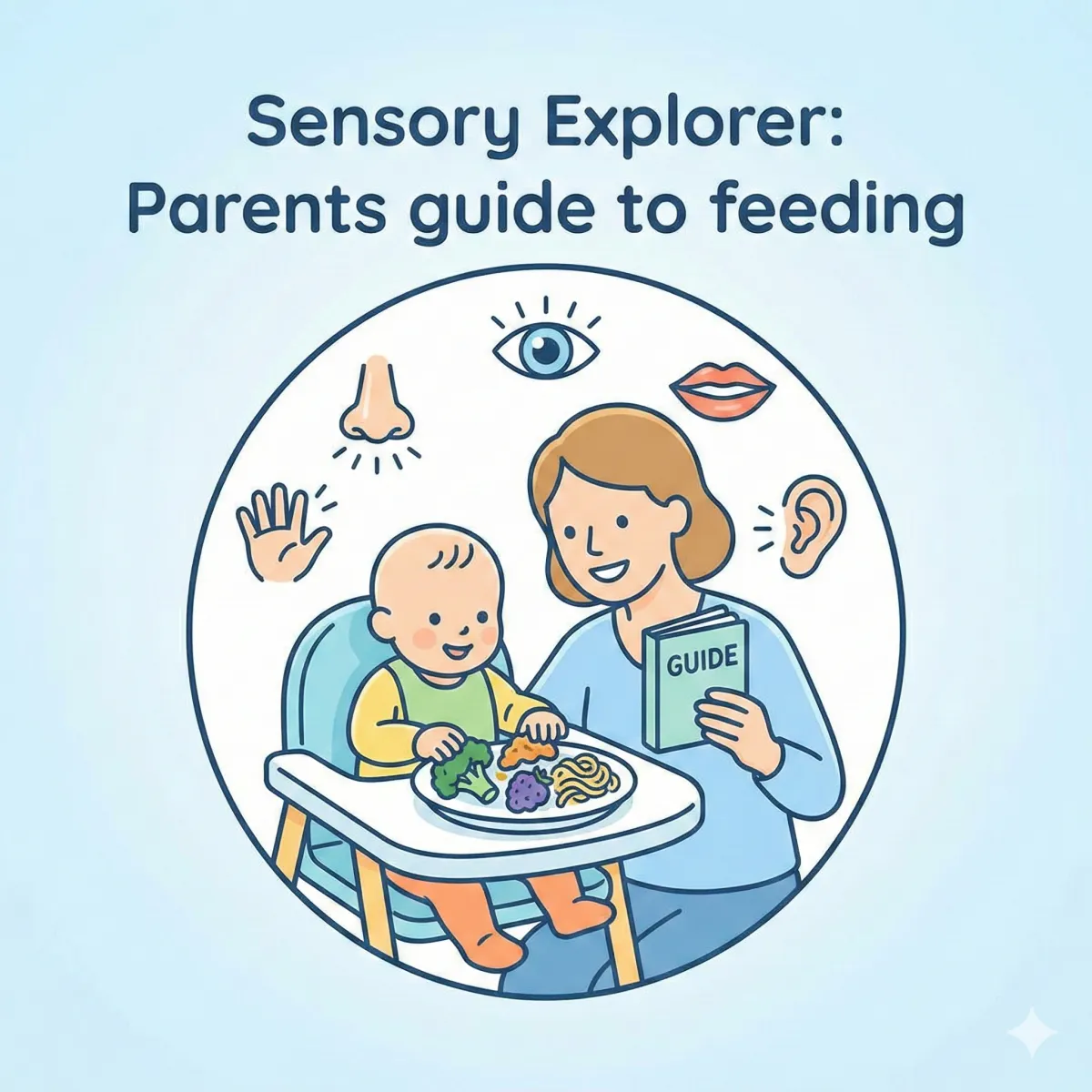 Sensory Explorer:
Parents guide to feeding

GUIDE